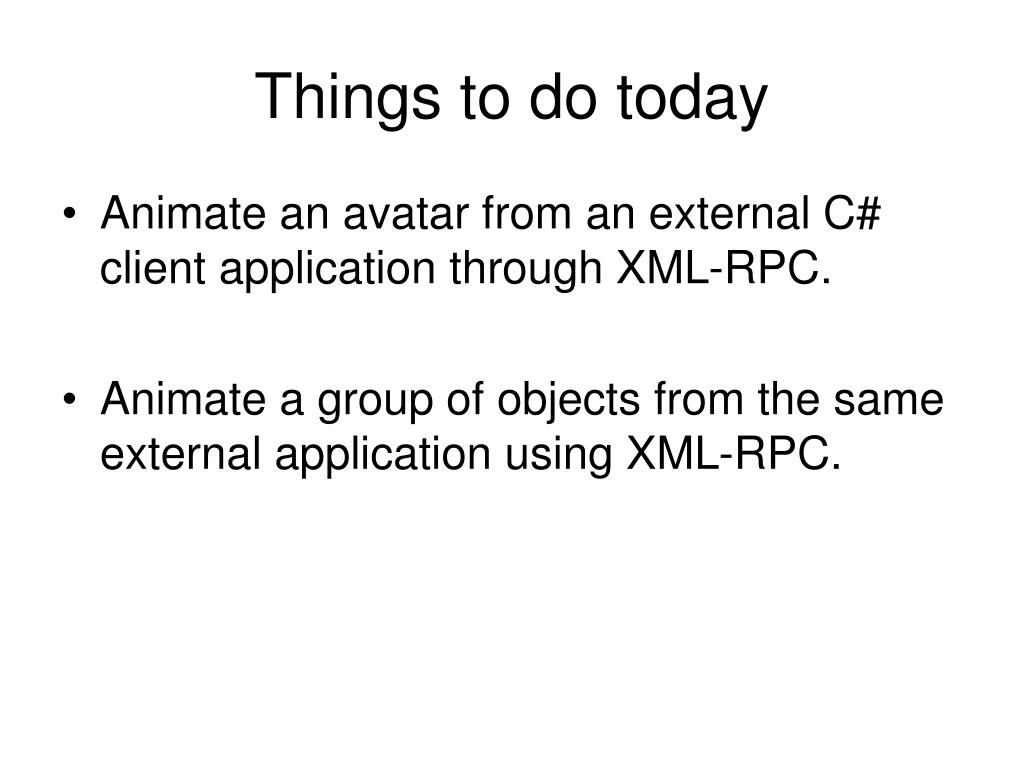 Things to do today

• Animate an avatar from an external C# client application through XML-RPC.

• Animate a group of objects from the same external application using XML-RPC.